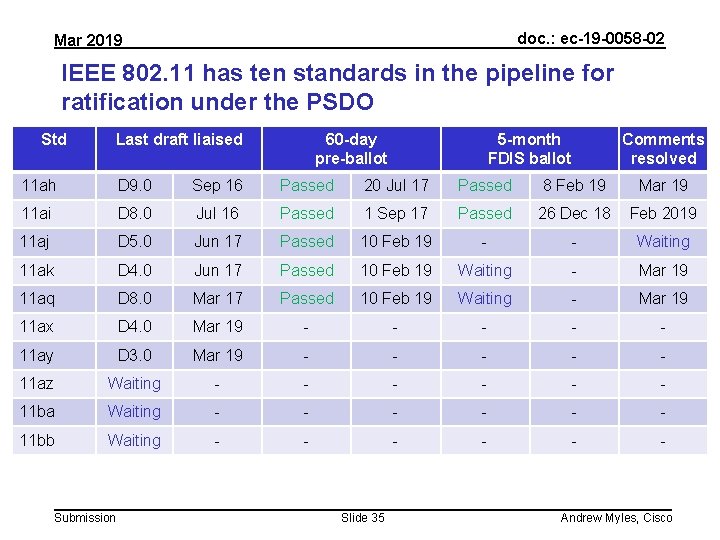 Mar 2019

doc.: ec-19-0058-02

IEEE 802.11 has ten standards in the pipeline for ratification under the PSDO

| Std | Last draft liaised | | 60-day pre-ballot | | 5-month FDIS ballot | | Comments resolved |
|---|---|---|---|---|---|---|---|
| 11ah | D9.0 | Sep 16 | Passed | 20 Jul 17 | Passed | 8 Feb 19 | Mar 19 |
| 11ai | D8.0 | Jul 16 | Passed | 1 Sep 17 | Passed | 26 Dec 18 | Feb 2019 |
| 11aj | D5.0 | Jun 17 | Passed | 10 Feb 19 | - | - | Waiting |
| 11ak | D4.0 | Jun 17 | Passed | 10 Feb 19 | Waiting | - | Mar 19 |
| 11aq | D8.0 | Mar 17 | Passed | 10 Feb 19 | Waiting | - | Mar 19 |
| 11ax | D4.0 | Mar 19 | - | - | - | - | - |
| 11ay | D3.0 | Mar 19 | - | - | - | - | - |
| 11az | Waiting | - | - | - | - | - | - |
| 11ba | Waiting | - | - | - | - | - | - |
| 11bb | Waiting | - | - | - | - | - | - |

Submission

Slide 35

Andrew Myles, Cisco